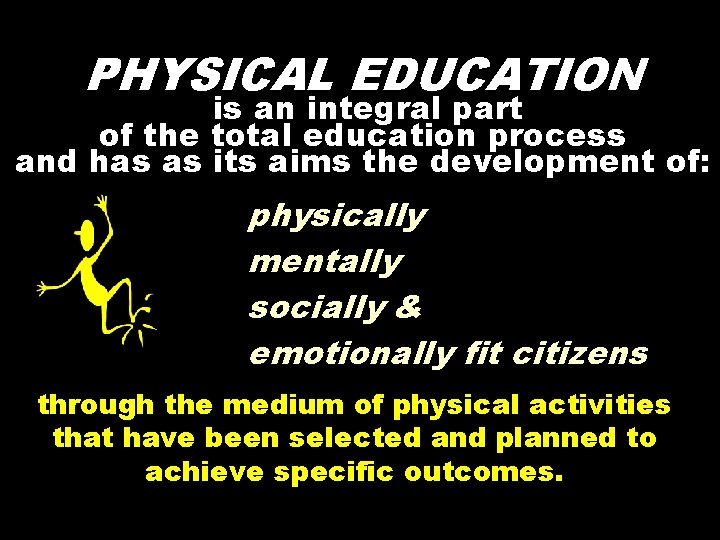 PHYSICAL EDUCATION
is an integral part of the total education process and has as its aims the development of:

physically
mentally
socially &
emotionally fit citizens

through the medium of physical activities that have been selected and planned to achieve specific outcomes.